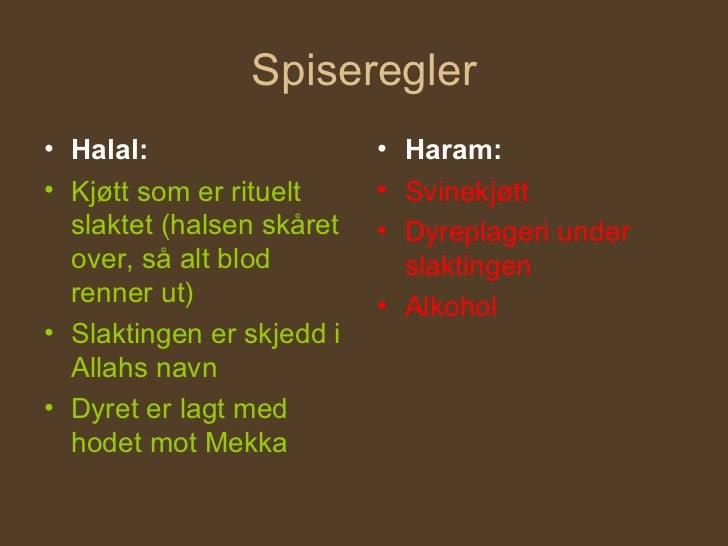 Spiseregler

• Halal:
• Kjøtt som er rituelt slaktet (halsen skåret over, så alt blod renner ut)
• Slaktingen er skjedd i Allahs navn
• Dyret er lagt med hodet mot Mekka

• Haram:
• Svinekjøtt
• Dyreplageri under slaktingen
• Alkohol